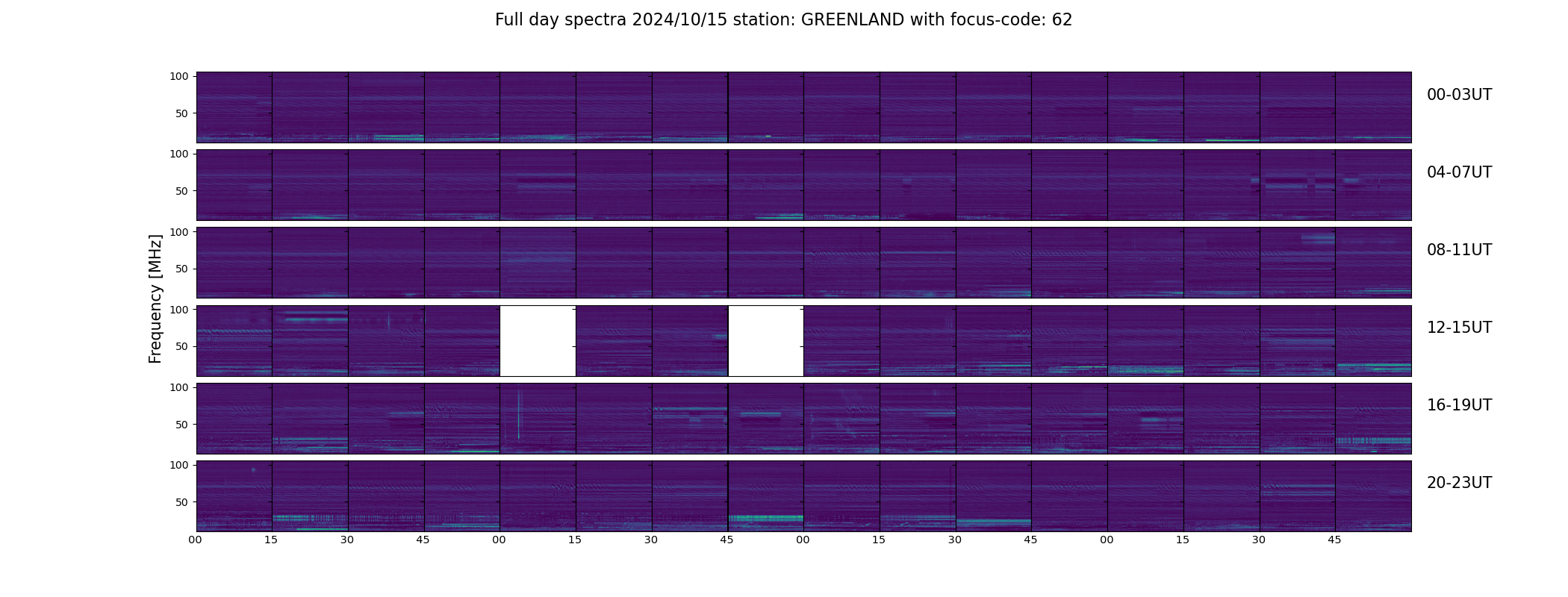 Full day spectra 2024/10/15 station: GREENLAND with focus-code: 62

Frequency [MHz]

100
50
00-03UT

100
50
04-07UT

100
50
08-11UT

100
50
12-15UT

100
50
16-19UT

100
50
20-23UT

00 15 30 45 00 15 30 45 00 15 30 45 00 15 30 45